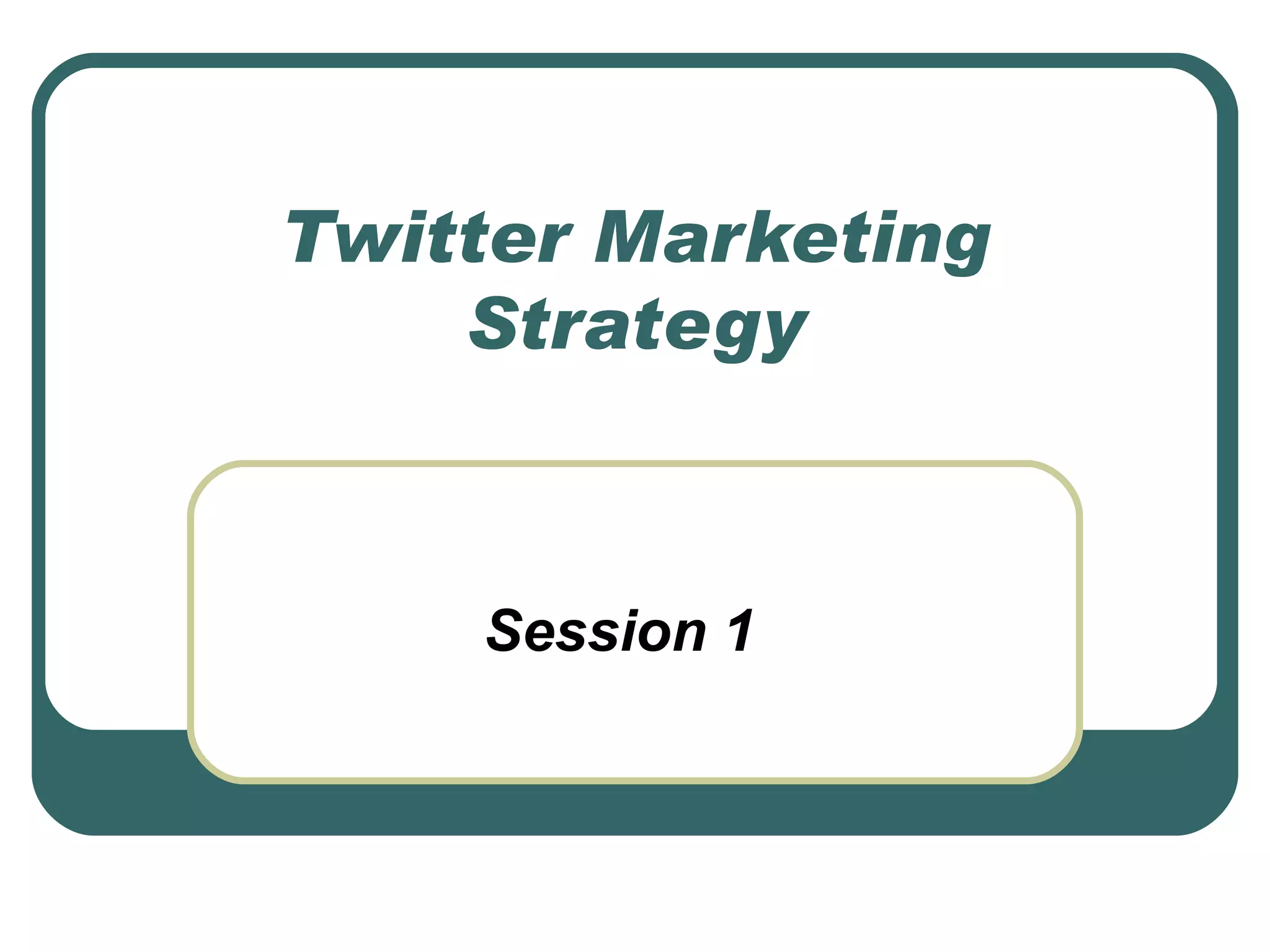 Twitter Marketing Strategy

Session 1